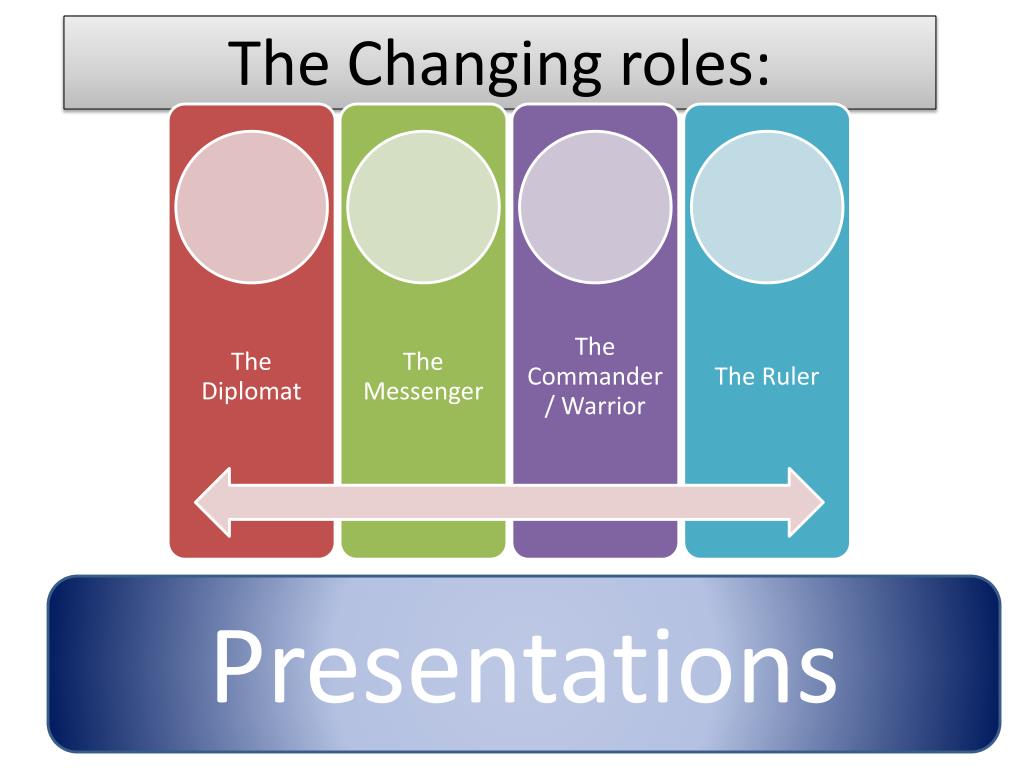 The Changing roles:

The Diplomat

The Messenger

The Commander / Warrior

The Ruler

Presentations